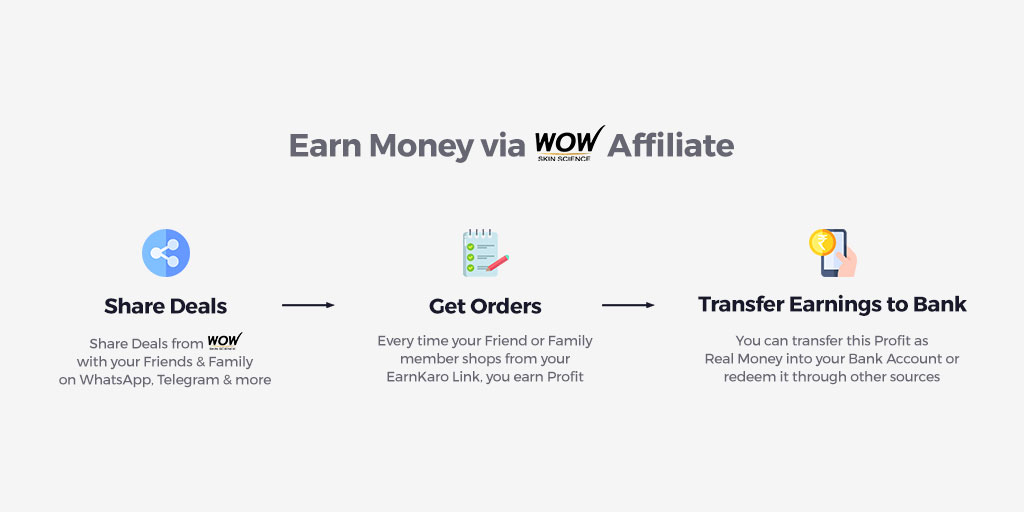 Earn Money via WOW SKIN SCIENCE Affiliate

Share Deals

Share Deals from WOW with your Friends & Family on WhatsApp, Telegram & more

Get Orders

Every time your Friend or Family member shops from your EarnKaro Link, you earn Profit

Transfer Earnings to Bank

You can transfer this Profit as Real Money into your Bank Account or redeem it through other sources